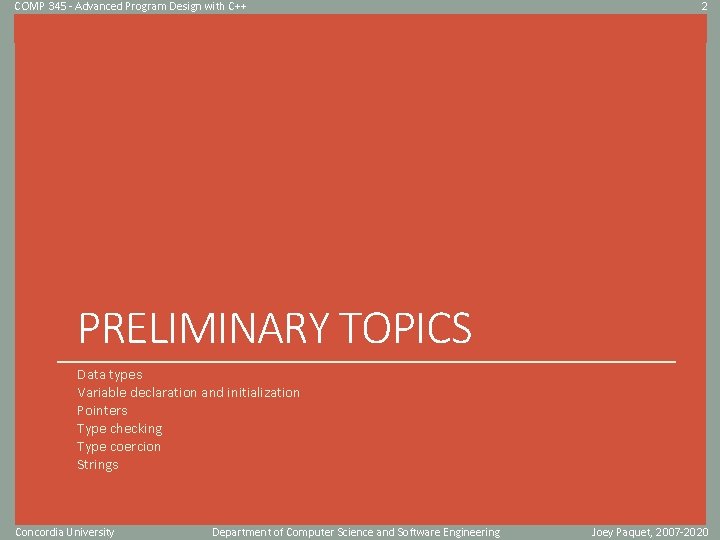 COMP 345 - Advanced Program Design with C++ 2

PRELIMINARY TOPICS

Data types
Variable declaration and initialization
Pointers
Type checking
Type coercion
Strings

Concordia University Department of Computer Science and Software Engineering Joey Paquet, 2007-2020